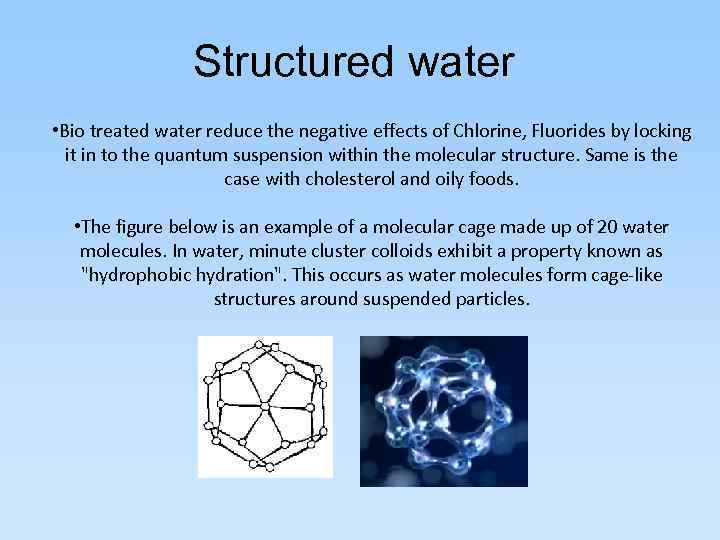 Structured water

•Bio treated water reduce the negative effects of Chlorine, Fluorides by locking it in to the quantum suspension within the molecular structure. Same is the case with cholesterol and oily foods.

•The figure below is an example of a molecular cage made up of 20 water molecules. In water, minute cluster colloids exhibit a property known as "hydrophobic hydration". This occurs as water molecules form cage-like structures around suspended particles.